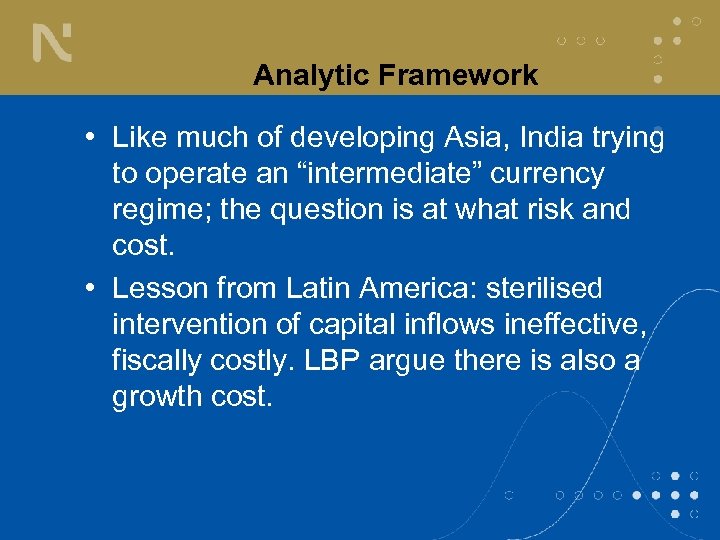 N

Analytic Framework

• Like much of developing Asia, India trying to operate an “intermediate” currency regime; the question is at what risk and cost.

• Lesson from Latin America: sterilised intervention of capital inflows ineffective, fiscally costly. LBP argue there is also a growth cost.